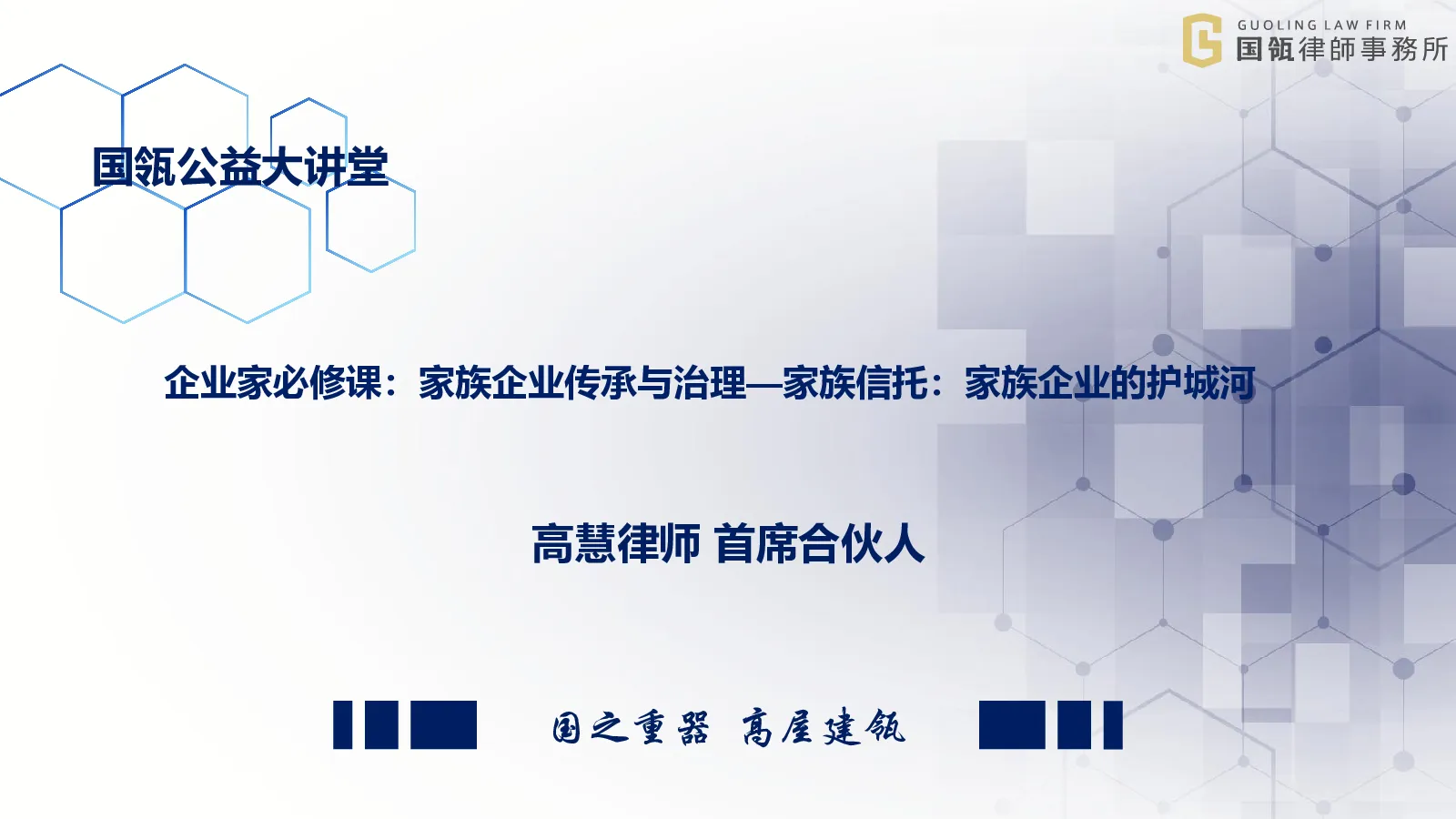 GUOLING LAW FIRM
国瓴律師事務所

国瓴公益大讲堂

企业家必修课：家族企业传承与治理—家族信托：家族企业的护城河

高慧律师 首席合伙人

国之重器 高屋建瓴